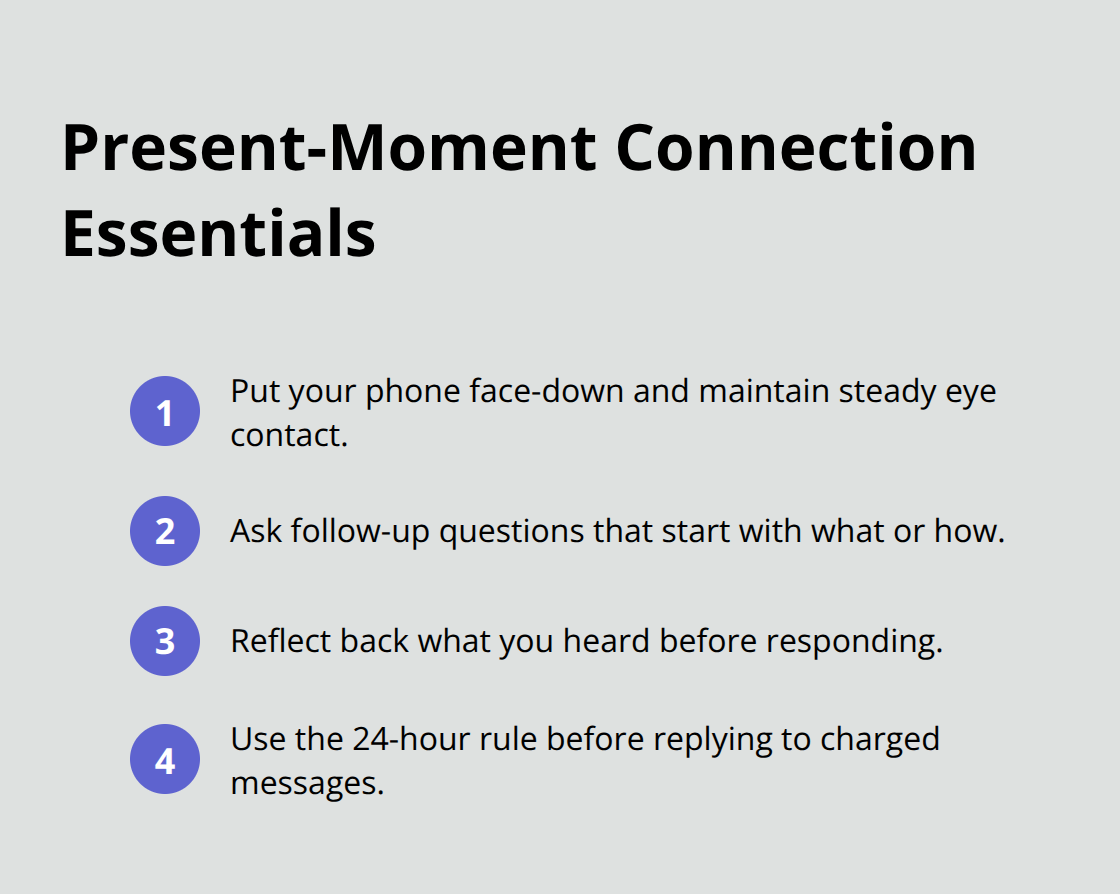 Present-Moment Connection Essentials

1
Put your phone face-down and maintain steady eye contact.

2
Ask follow-up questions that start with what or how.

3
Reflect back what you heard before responding.

4
Use the 24-hour rule before replying to charged messages.